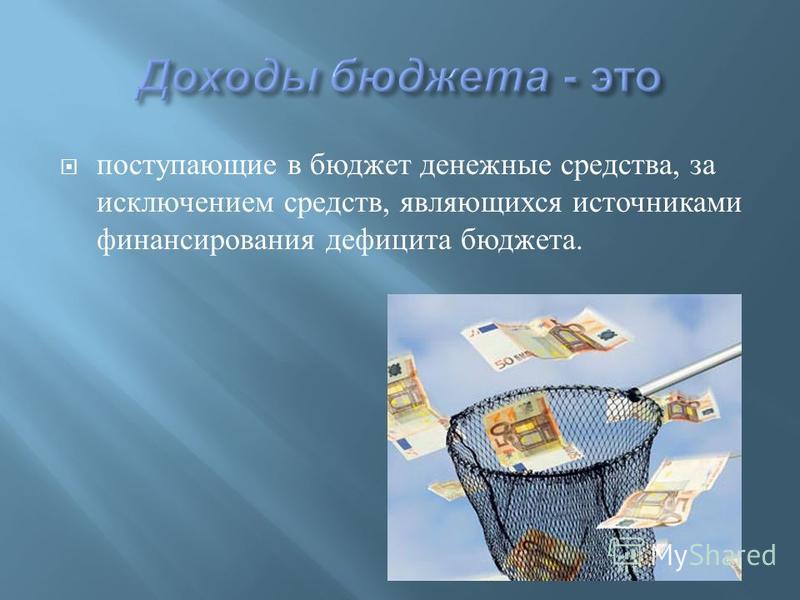 Доходы бюджета - это

поступающие в бюджет денежные средства, за исключением средств, являющихся источниками финансирования дефицита бюджета.

50 EURO

50

MyShared